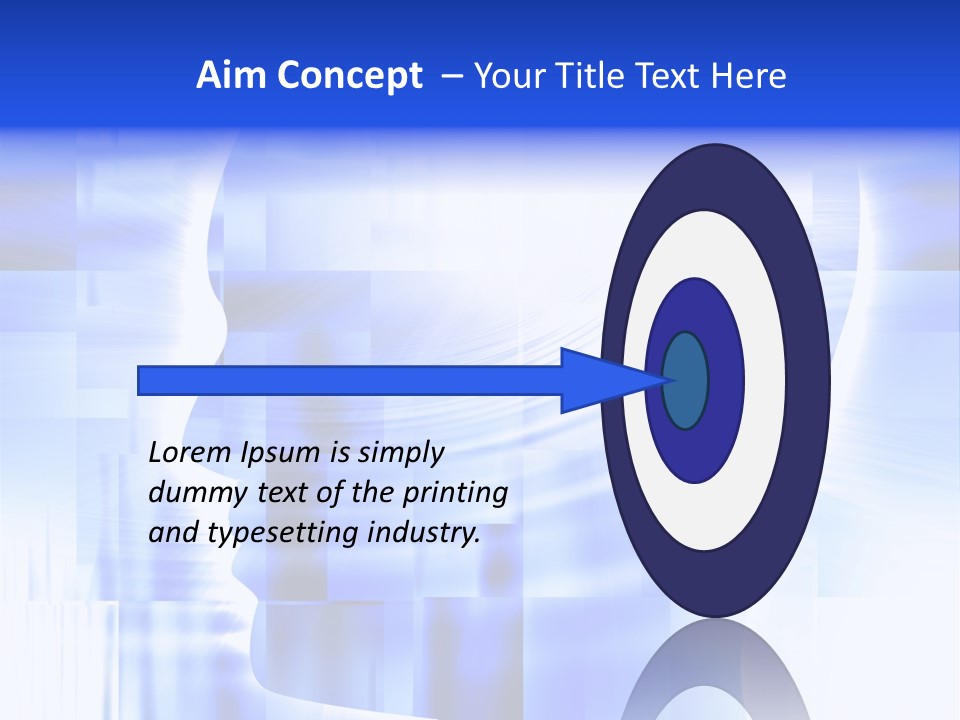 Aim Concept – Your Title Text Here

Lorem Ipsum is simply dummy text of the printing and typesetting industry.